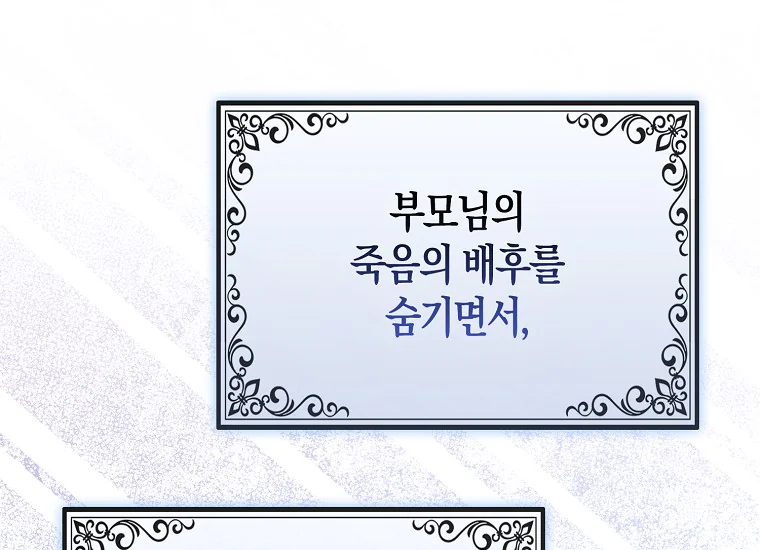 부모님의
죽음의 배후를
숨기면서,